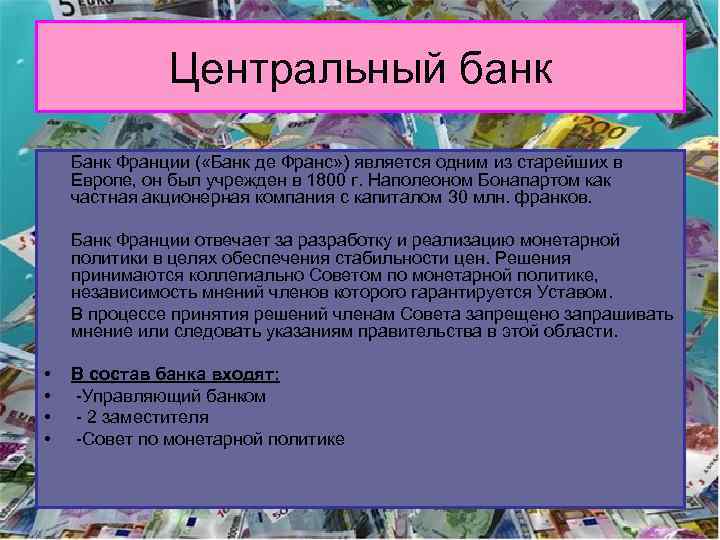 Центральный банк

Банк Франции («Банк де Франс») является одним из старейших в Европе, он был учрежден в 1800 г. Наполеоном Бонапартом как частная акционерная компания с капиталом 30 млн. франков.

Банк Франции отвечает за разработку и реализацию монетарной политики в целях обеспечения стабильности цен. Решения принимаются коллегиально Советом по монетарной политике, независимость мнений членов которого гарантируется Уставом.

В процессе принятия решений членам Совета запрещено запрашивать мнение или следовать указаниям правительства в этой области.

• В состав банка входят:
• -Управляющий банком
• - 2 заместителя
• -Совет по монетарной политике